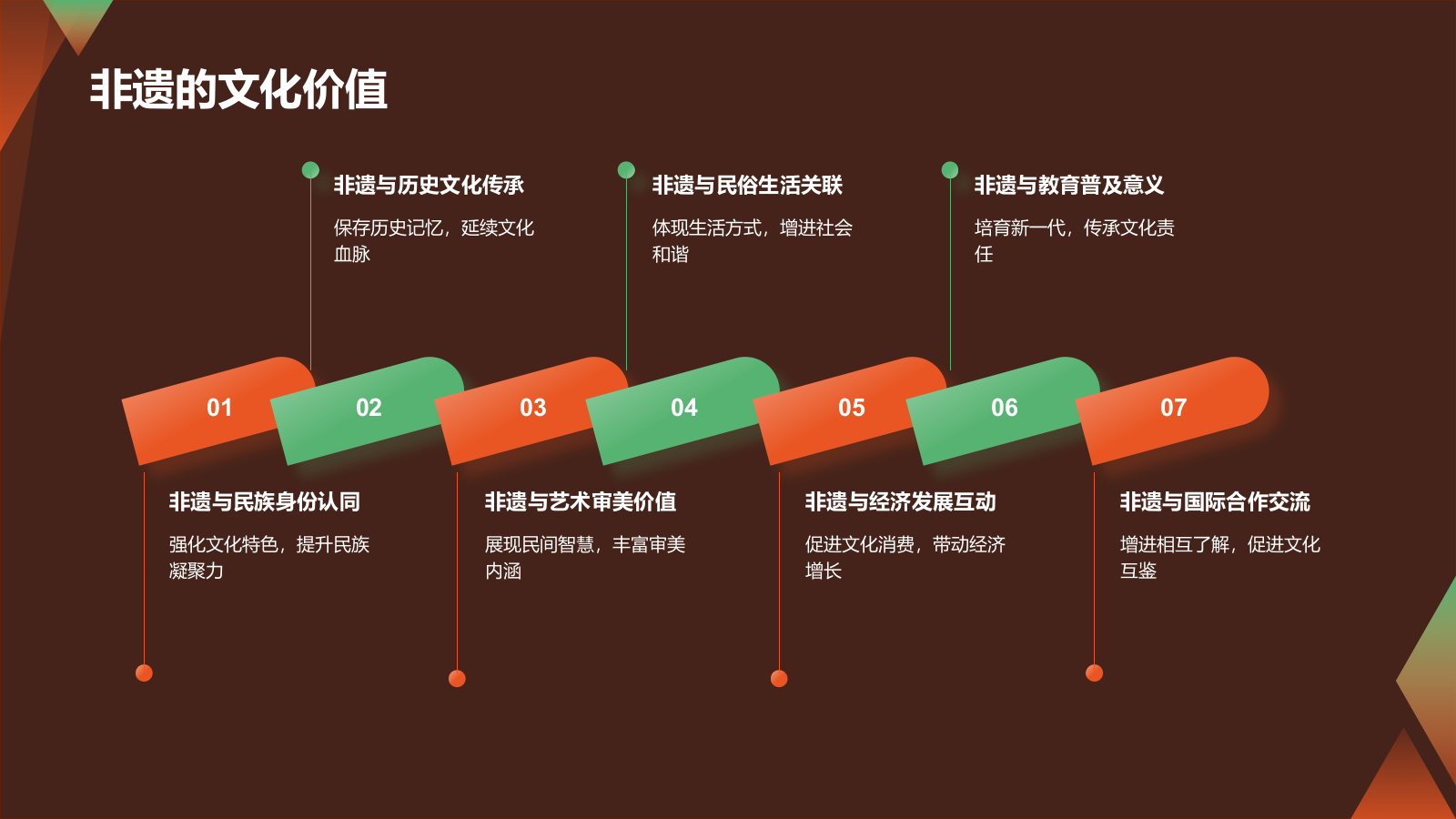 非遗的文化价值

非遗与历史文化传承

保存历史记忆，延续文化血脉

非遗与民俗生活关联

体现生活方式，增进社会和谐

非遗与教育普及意义

培育新一代，传承文化责任

01

02

03

04

05

06

07

非遗与民族身份认同

强化文化特色，提升民族凝聚力

非遗与艺术审美价值

展现民间智慧，丰富审美内涵

非遗与经济发展互动

促进文化消费，带动经济增长

非遗与国际合作交流

增进相互了解，促进文化互鉴